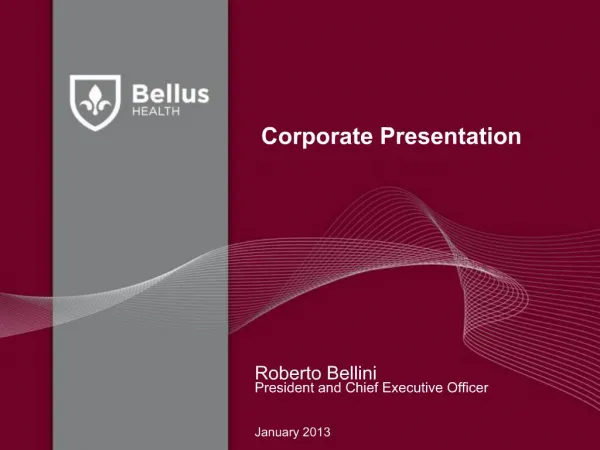 Bellus
HEALTH

Corporate Presentation

Roberto Bellini
President and Chief Executive Officer

January 2013